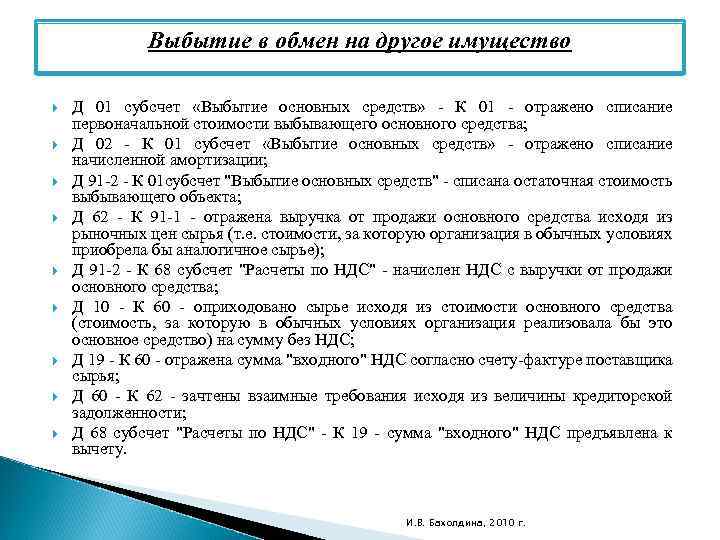 Выбытие в обмен на другое имущество

Д 01 субсчет «Выбытие основных средств» - К 01 - отражено списание первоначальной стоимости выбывающего основного средства;

Д 02 - К 01 субсчет «Выбытие основных средств» - отражено списание начисленной амортизации;

Д 91-2 - К 01субсчет "Выбытие основных средств" - списана остаточная стоимость выбывающего объекта;

Д 62 - К 91-1 - отражена выручка от продажи основного средства исходя из рыночных цен сырья (т.е. стоимости, за которую организация в обычных условиях приобрела бы аналогичное сырье);

Д 91-2 - К 68 субсчет "Расчеты по НДС" - начислен НДС с выручки от продажи основного средства;

Д 10 - К 60 - оприходовано сырье исходя из стоимости основного средства (стоимость, за которую в обычных условиях организация реализовала бы это основное средство) на сумму без НДС;

Д 19 - К 60 - отражена сумма "входного" НДС согласно счету-фактуре поставщика сырья;

Д 60 - К 62 - зачтены взаимные требования исходя из величины кредиторской задолженности;

Д 68 субсчет "Расчеты по НДС" - К 19 - сумма "входного" НДС предъявлена к вычету.

И.В. Бахолдина, 2010 г.